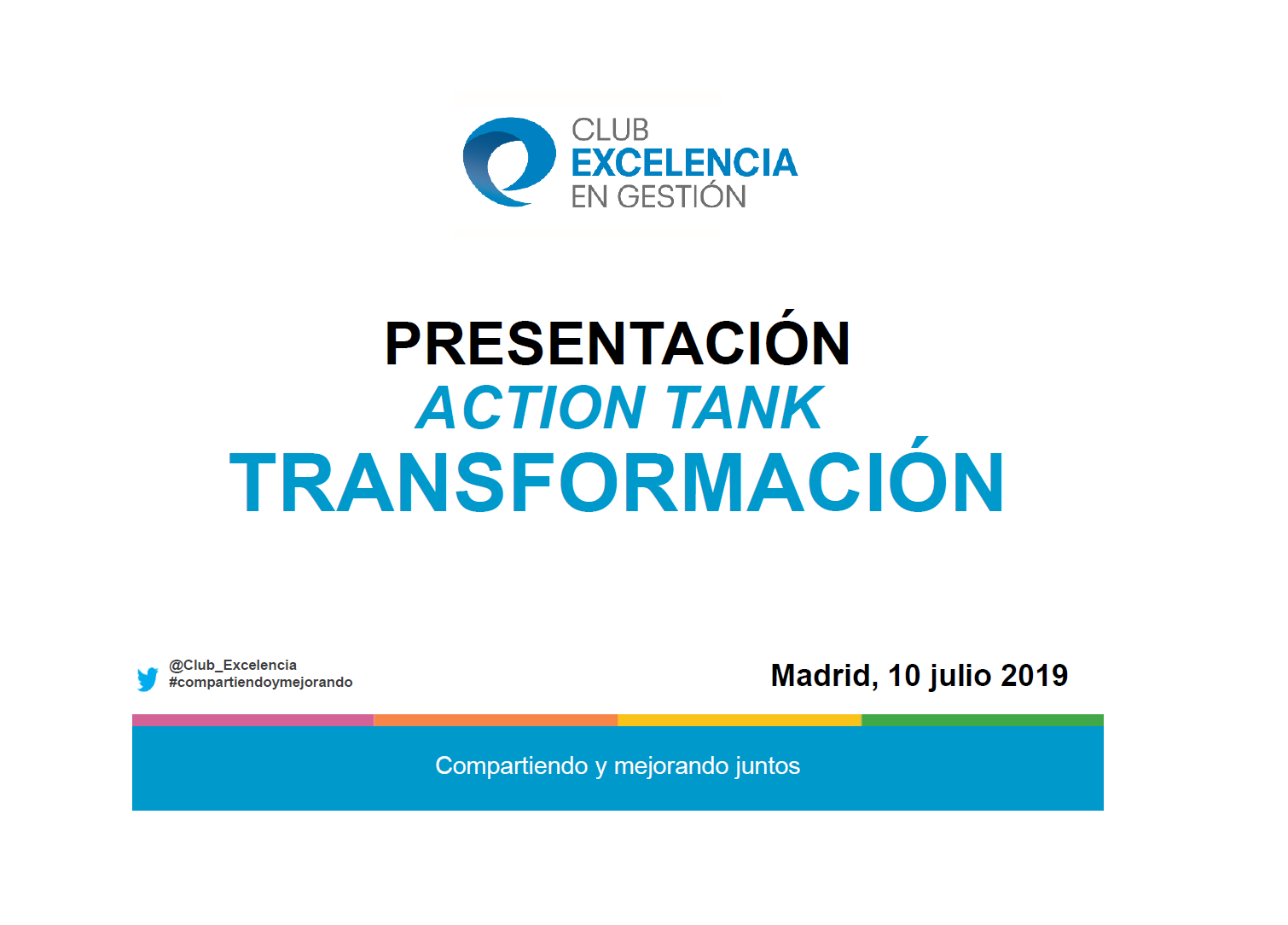 CLUB
EXCELENCIA
EN GESTIÓN

PRESENTACIÓN
ACTION TANK
TRANSFORMACIÓN

@Club_Excelencia
#compartiendoymejorando

Madrid, 10 julio 2019

Compartiendo y mejorando juntos